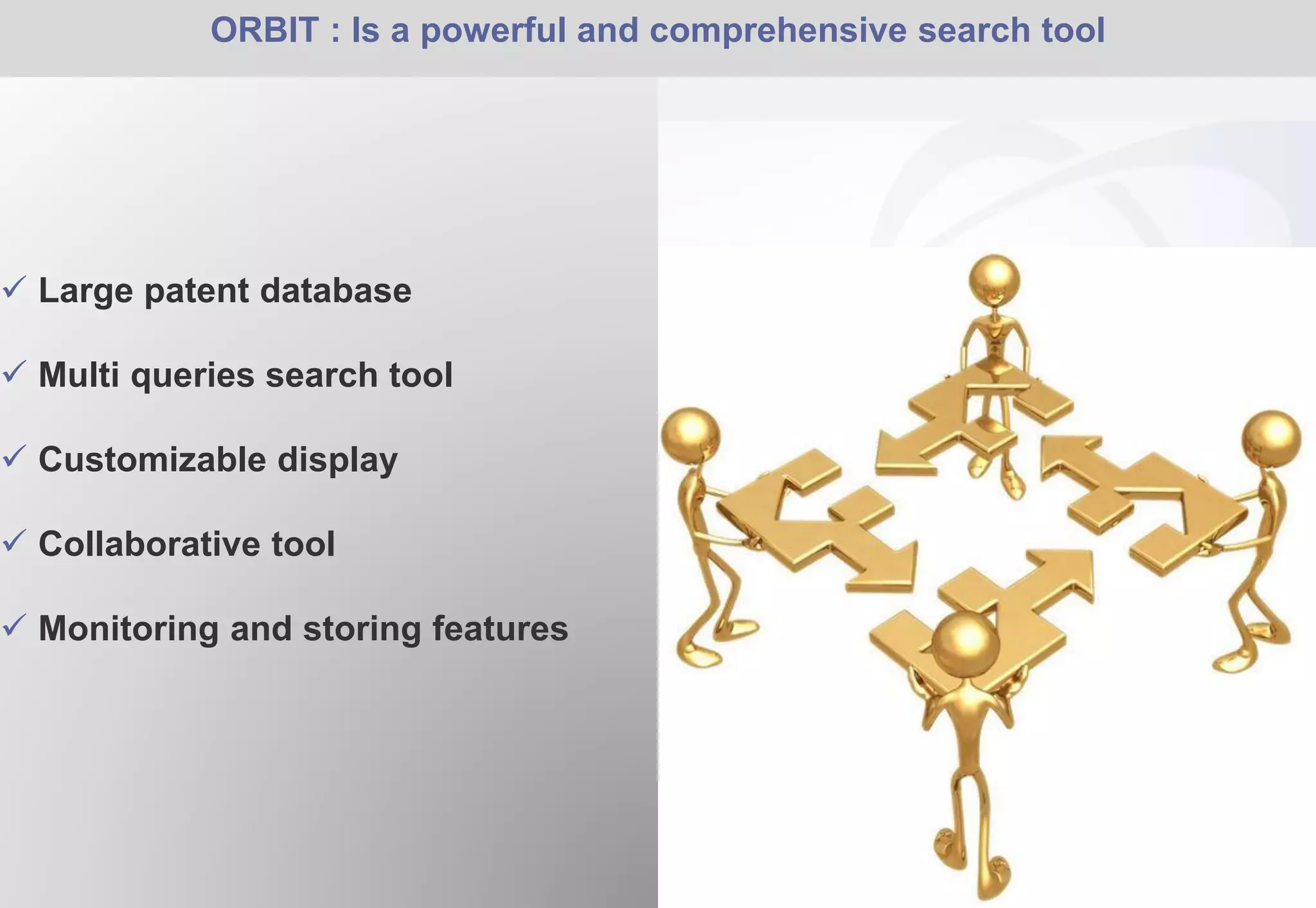 ORBIT : Is a powerful and comprehensive search tool

✓ Large patent database

✓ Multi queries search tool

✓ Customizable display

✓ Collaborative tool

✓ Monitoring and storing features